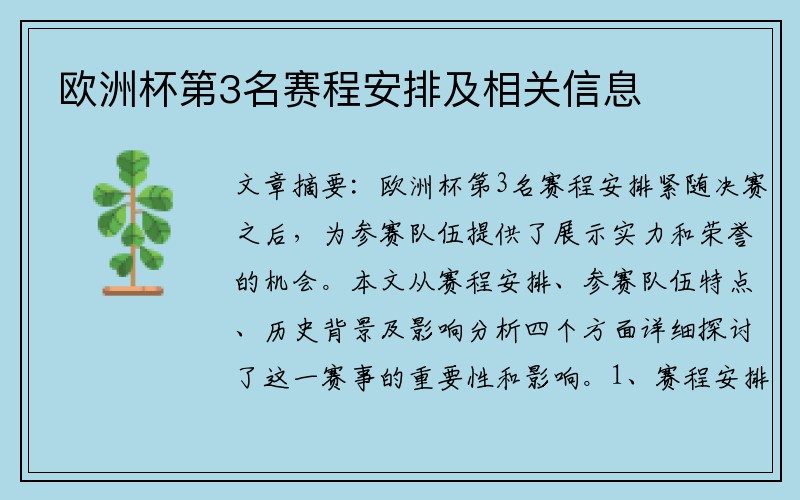 欧洲杯第3名赛程安排及相关信息

文章摘要：欧洲杯第3名赛程安排紧随决赛之后，为参赛队伍提供了展示实力和荣誉的机会。本文从赛程安排、参赛队伍特点、历史背景及影响分析四个方面详细探讨了这一赛事的重要性和影响。1、赛程安排